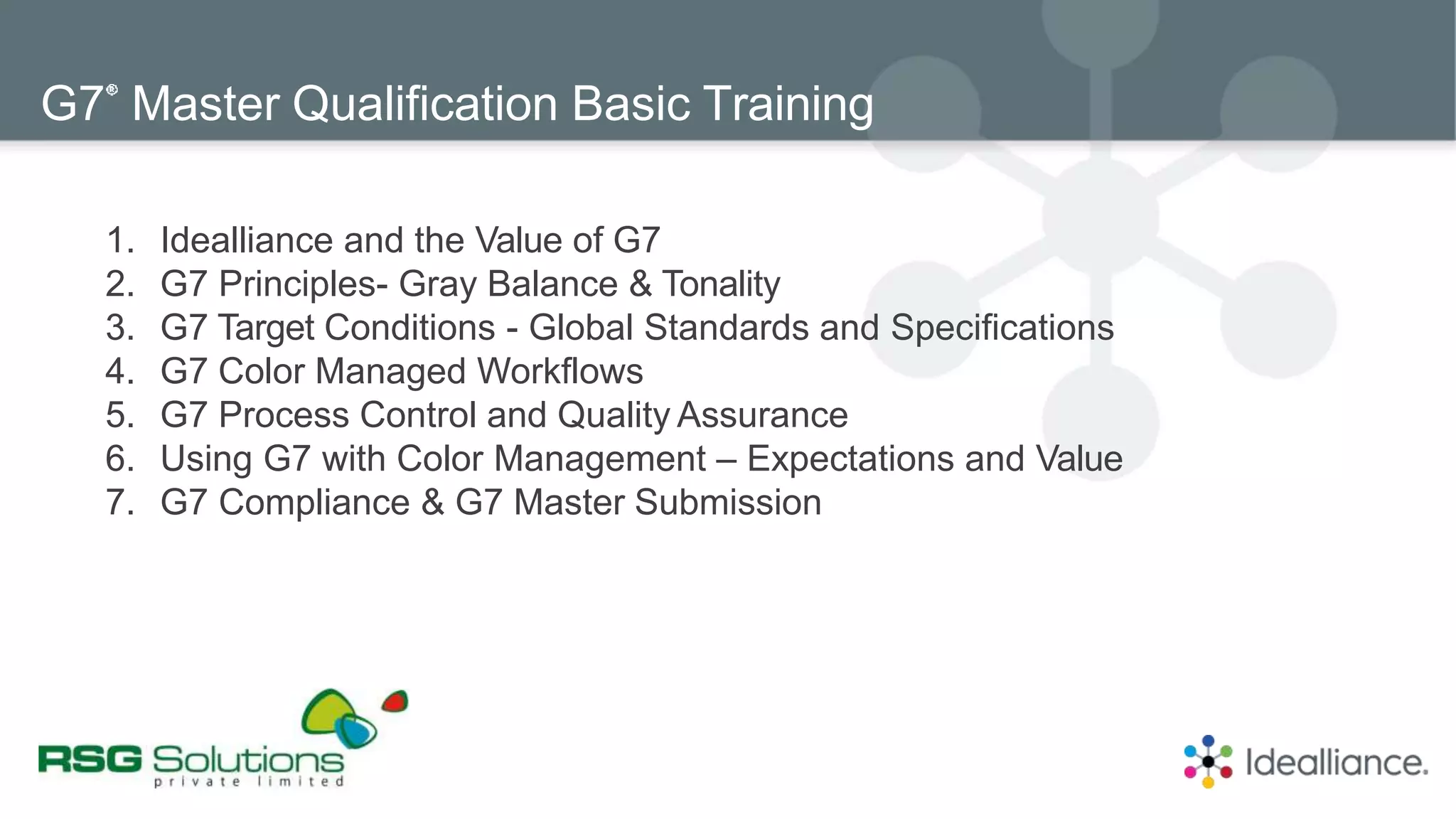 G7® Master Qualification Basic Training

1. Idealliance and the Value of G7
2. G7 Principles- Gray Balance & Tonality
3. G7 Target Conditions - Global Standards and Specifications
4. G7 Color Managed Workflows
5. G7 Process Control and Quality Assurance
6. Using G7 with Color Management – Expectations and Value
7. G7 Compliance & G7 Master Submission

RSG Solutions
private limited

Idealliance.